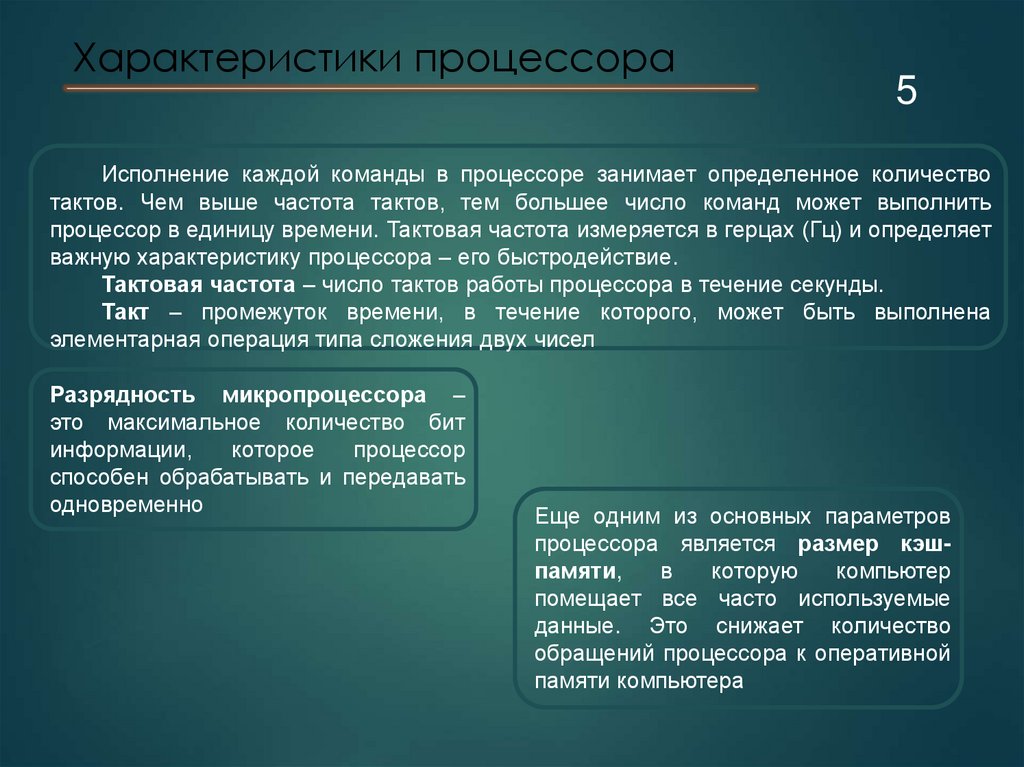 Характеристики процессора

5

Исполнение каждой команды в процессоре занимает определенное количество тактов. Чем выше частота тактов, тем большее число команд может выполнить процессор в единицу времени. Тактовая частота измеряется в герцах (Гц) и определяет важную характеристику процессора – его быстродействие.

Тактовая частота – число тактов работы процессора в течение секунды.

Такт – промежуток времени, в течение которого, может быть выполнена элементарная операция типа сложения двух чисел

Разрядность микропроцессора – это максимальное количество бит информации, которое процессор способен обрабатывать и передавать одновременно

Еще одним из основных параметров процессора является размер кэш-памяти, в которую компьютер помещает все часто используемые данные. Это снижает количество обращений процессора к оперативной памяти компьютера